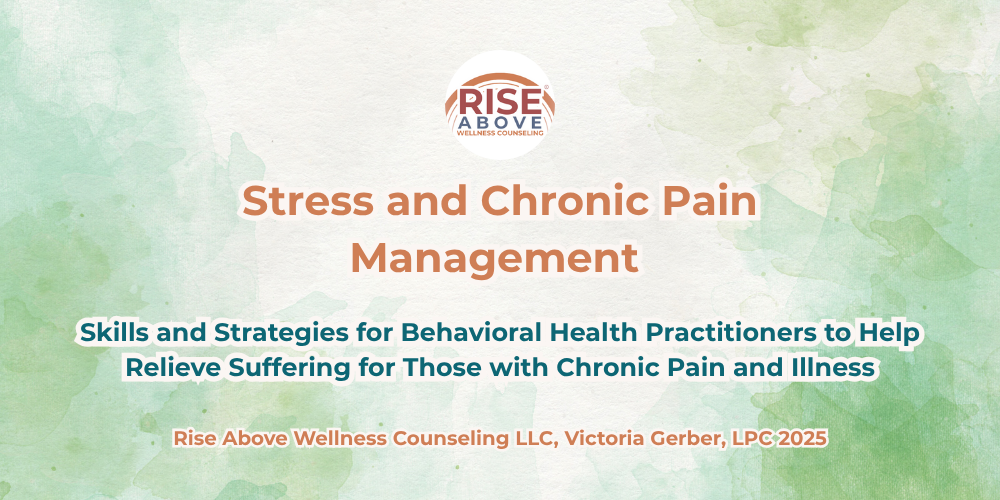 RISE
ABOVE
WELLNESS COUNSELING

Stress and Chronic Pain Management

Skills and Strategies for Behavioral Health Practitioners to Help Relieve Suffering for Those with Chronic Pain and Illness

Rise Above Wellness Counseling LLC, Victoria Gerber, LPC 2025